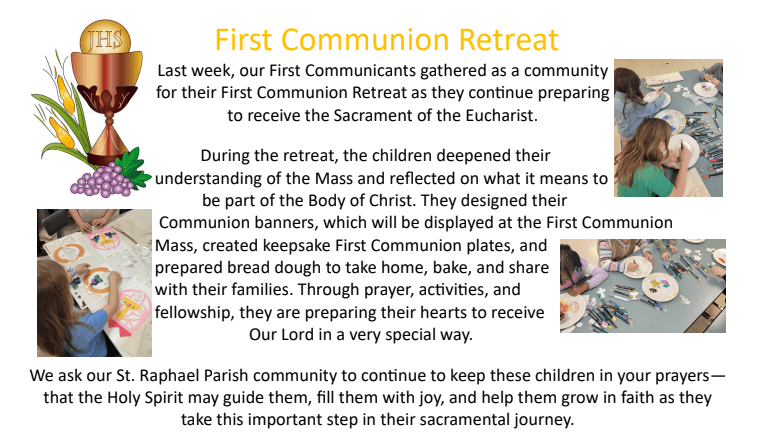 JHS

First Communion Retreat

Last week, our First Communicants gathered as a community for their First Communion Retreat as they continue preparing to receive the Sacrament of the Eucharist.

During the retreat, the children deepened their understanding of the Mass and reflected on what it means to be part of the Body of Christ. They designed their Communion banners, which will be displayed at the First Communion Mass, created keepsake First Communion plates, and prepared bread dough to take home, bake, and share with their families. Through prayer, activities, and fellowship, they are preparing their hearts to receive Our Lord in a very special way.

We ask our St. Raphael Parish community to continue to keep these children in your prayers—that the Holy Spirit may guide them, fill them with joy, and help them grow in faith as they take this important step in their sacramental journey.